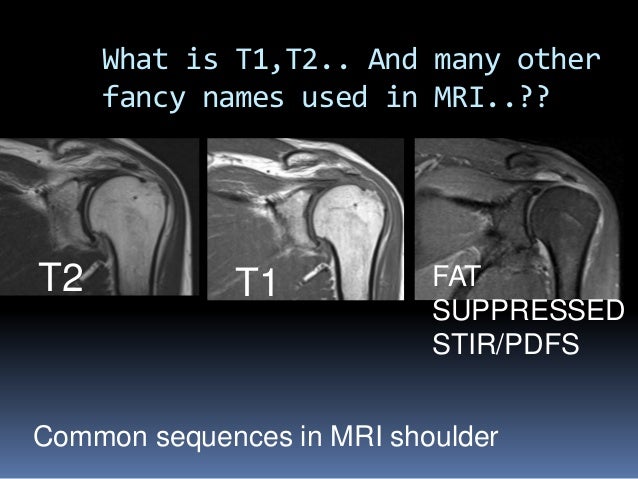 What is T1,T2.. And many other fancy names used in MRI..??

T2

T1

FAT SUPPRESSED STIR/PDFS

Common sequences in MRI shoulder